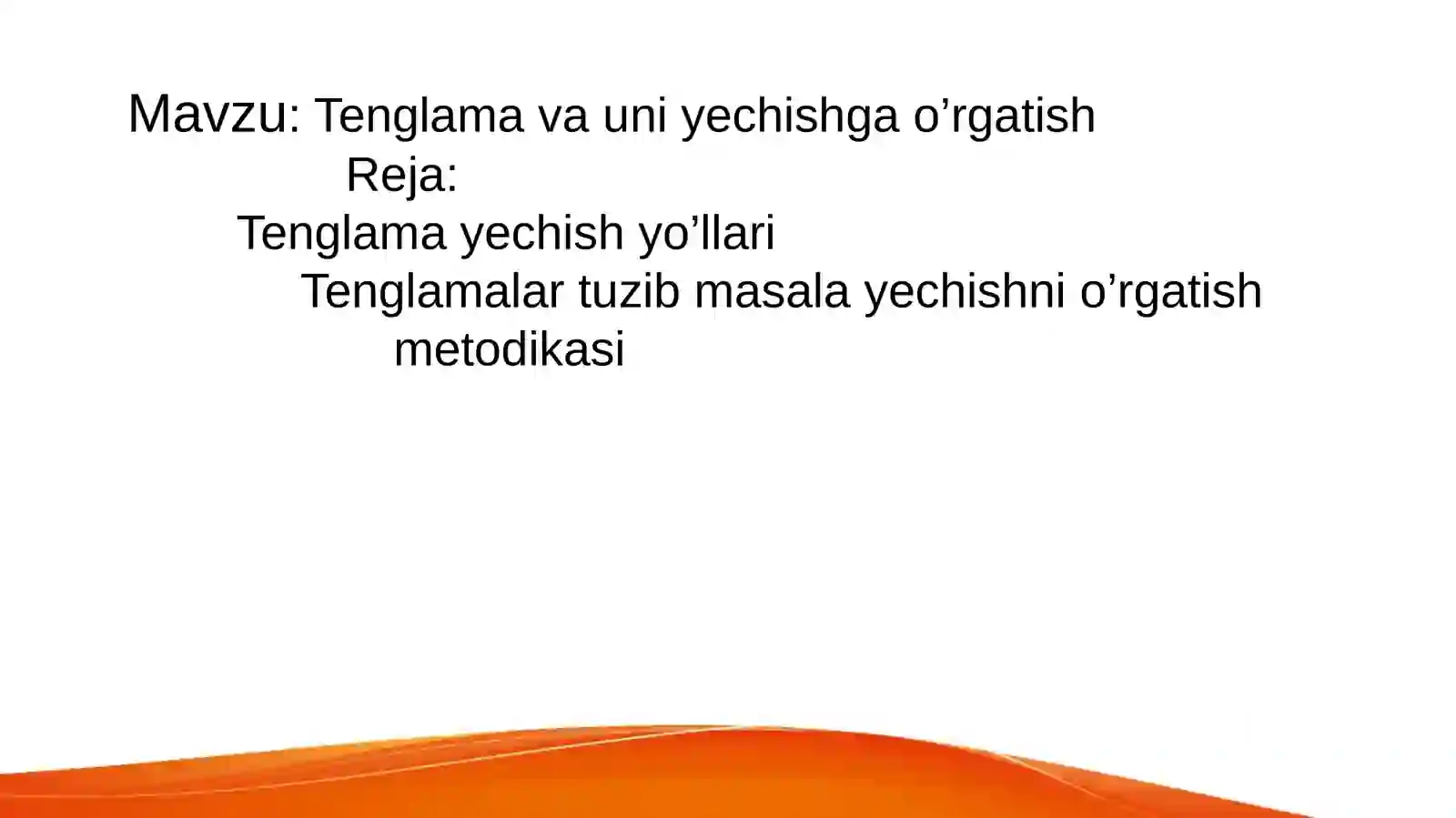 Mavzu: Tenglama va uni yechishga o’rgatish

Reja:

Tenglama yechish yo’llari

Tenglamalar tuzib masala yechishni o’rgatish metodikasi